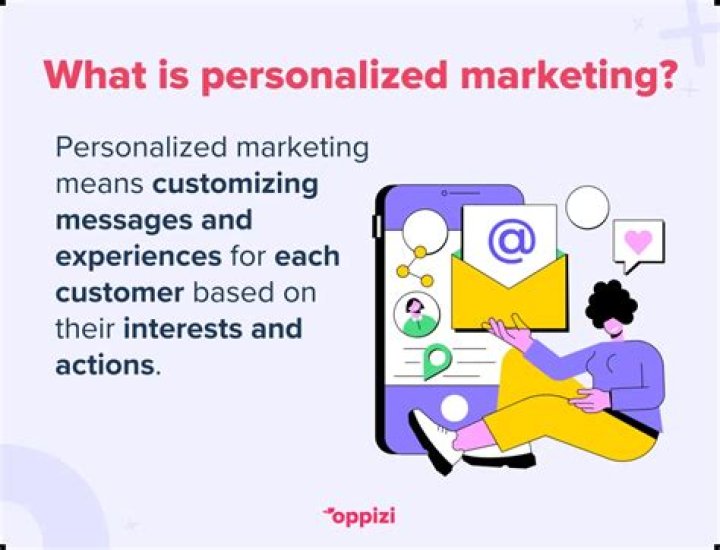 What is personalized marketing?

Personalized marketing means customizing messages and experiences for each customer based on their interests and actions.

@

oppizi